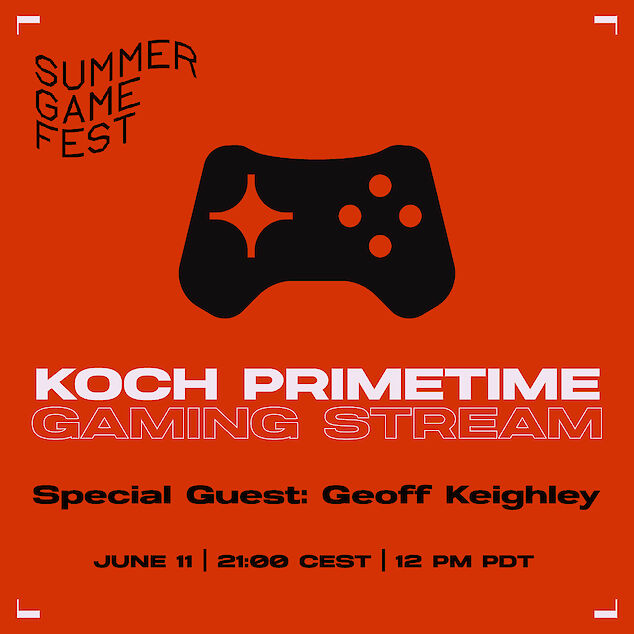 SUMMER GAME FEST

KOCH PRIMETIME GAMING STREAM

Special Guest: Geoff Keighley

JUNE 11 | 21:00 CEST | 12 PM PDT